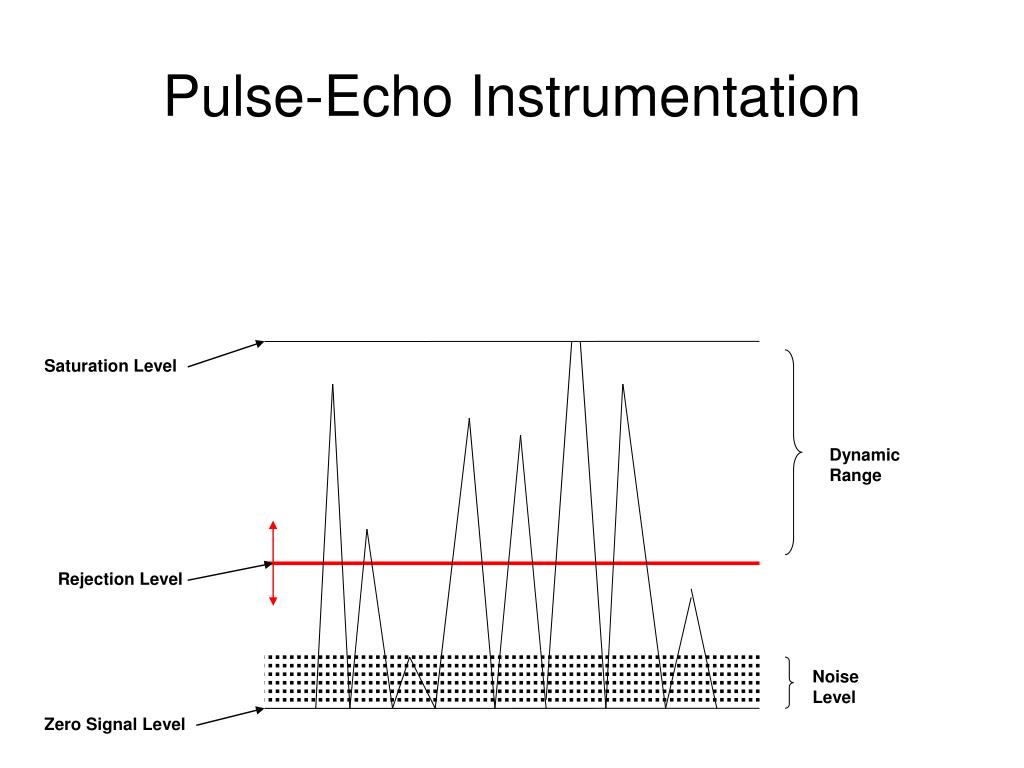 Pulse-Echo Instrumentation

Saturation Level

Dynamic Range

Rejection Level

Noise Level

Zero Signal Level